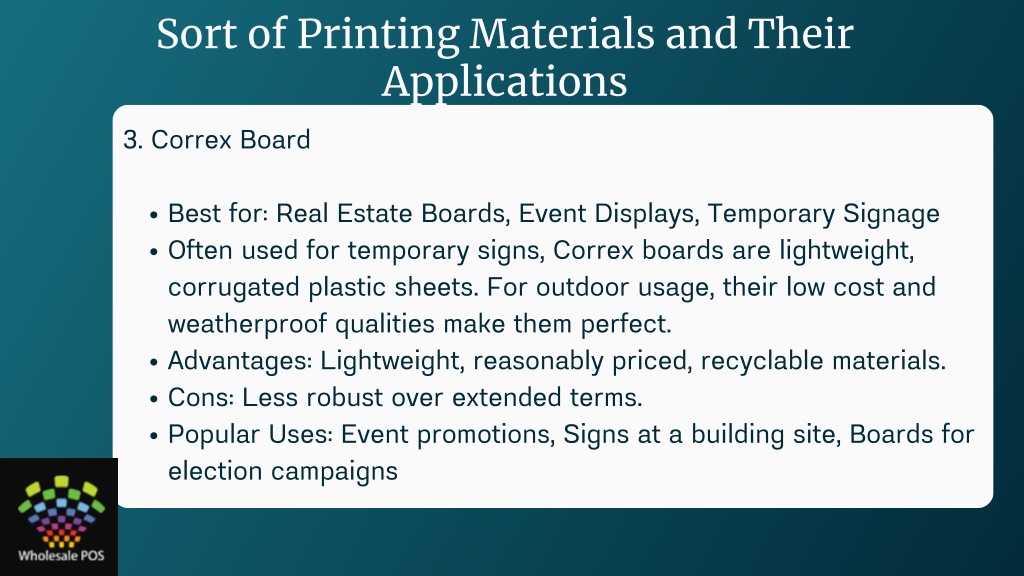 Sort of Printing Materials and Their Applications

3. Correx Board

• Best for: Real Estate Boards, Event Displays, Temporary Signage
• Often used for temporary signs, Correx boards are lightweight, corrugated plastic sheets. For outdoor usage, their low cost and weatherproof qualities make them perfect.
• Advantages: Lightweight, reasonably priced, recyclable materials.
• Cons: Less robust over extended terms.
• Popular Uses: Event promotions, Signs at a building site, Boards for election campaigns

Wholesale POS